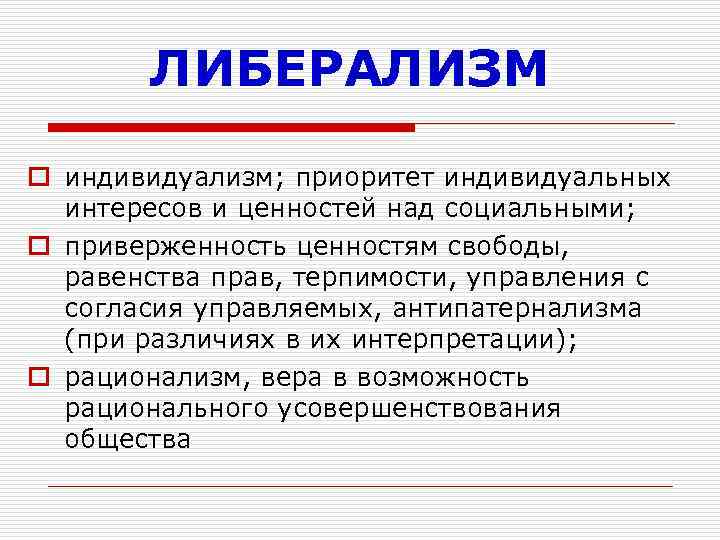 ЛИБЕРАЛИЗМ

индивидуализм; приоритет индивидуальных интересов и ценностей над социальными;

приверженность ценностям свободы, равенства прав, терпимости, управления с согласия управляемых, антипатернализма (при различиях в их интерпретации);

рационализм, вера в возможность рационального усовершенствования общества